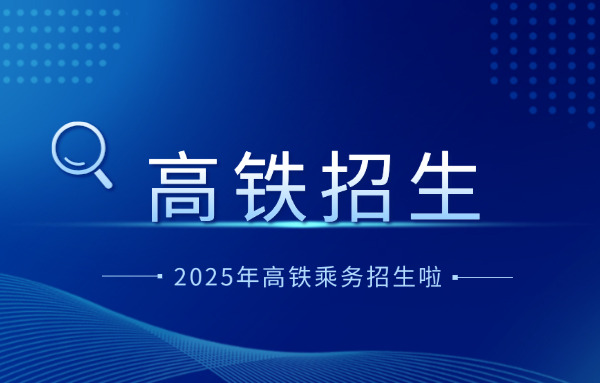 高铁招生

2025年高铁乘务招生啦